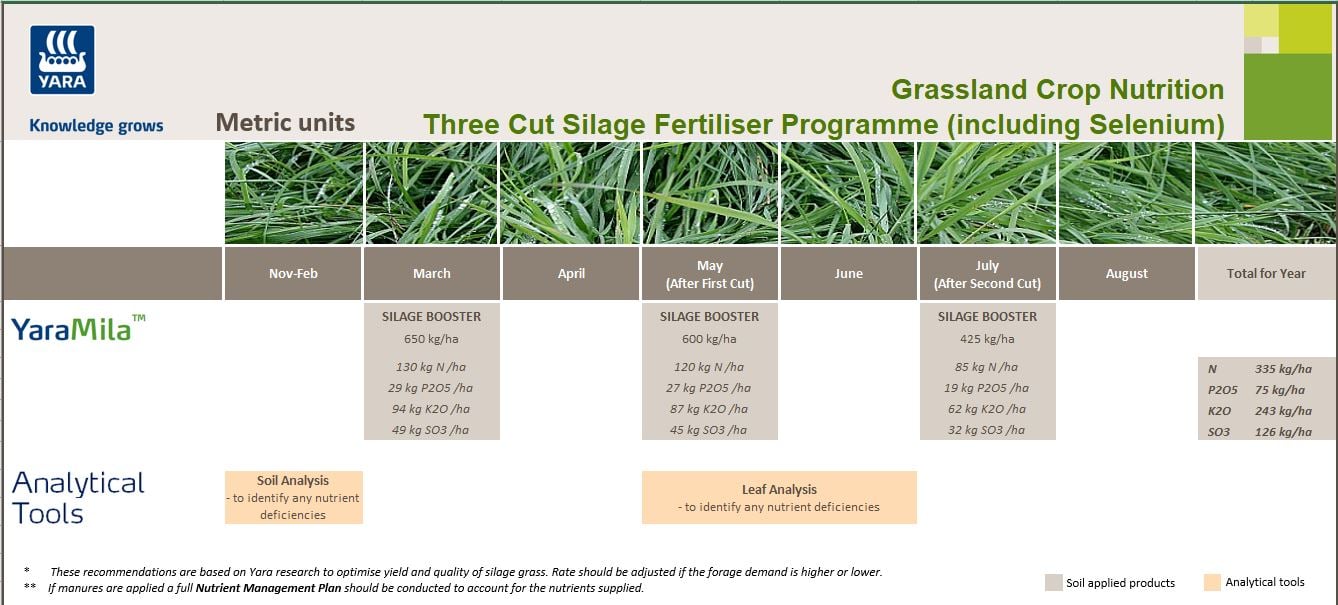 YARA

Knowledge grows

Metric units

Grassland Crop Nutrition
Three Cut Silage Fertiliser Programme (including Selenium)

| | Nov-Feb | March | April | May (After First Cut) | June | July (After Second Cut) | August | Total for Year |
|---|---|---|---|---|---|---|---|---|
| YaraMila™ | | SILAGE BOOSTER 650 kg/ha 130 kg N /ha 29 kg P2O5 /ha 94 kg K2O /ha 49 kg SO3 /ha | | SILAGE BOOSTER 600 kg/ha 120 kg N /ha 27 kg P2O5 /ha 87 kg K2O /ha 45 kg SO3 /ha | | SILAGE BOOSTER 425 kg/ha 85 kg N /ha 19 kg P2O5 /ha 62 kg K2O /ha 32 kg SO3 /ha | | N 335 kg/ha P2O5 75 kg/ha K2O 243 kg/ha SO3 126 kg/ha |
| Analytical Tools | Soil Analysis - to identify any nutrient deficiencies | | | Leaf Analysis - to identify any nutrient deficiencies | | | | |

* These recommendations are based on Yara research to optimise yield and quality of silage grass. Rate should be adjusted if the forage demand is higher or lower.
** If manures are applied a full Nutrient Management Plan should be conducted to account for the nutrients supplied.

Soil applied products
Analytical tools